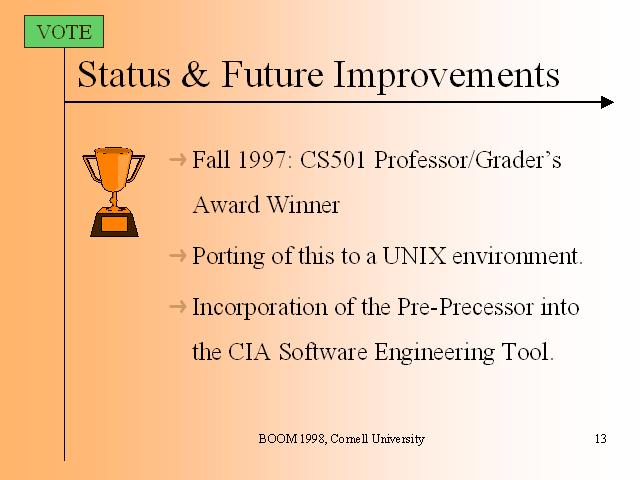 VOTE

Status & Future Improvements

→ Fall 1997: CS501 Professor/Grader's Award Winner

→ Porting of this to a UNIX environment.

→ Incorporation of the Pre-Precessor into the CIA Software Engineering Tool.

BOOM 1998, Cornell University

13